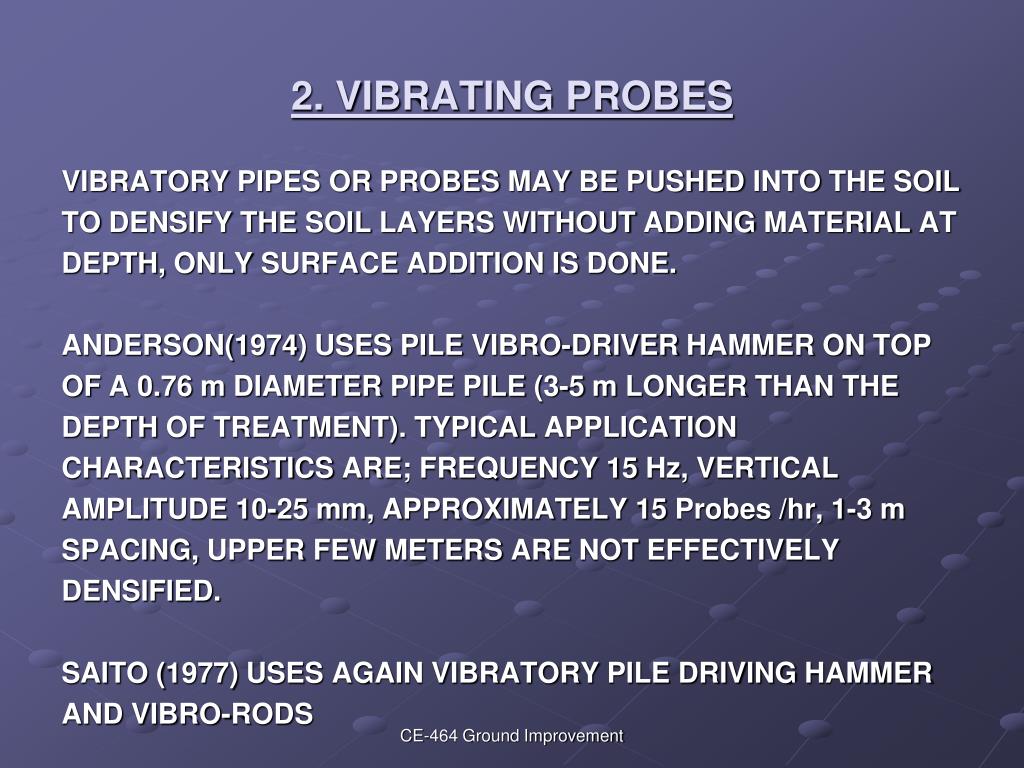 2. VIBRATING PROBES

VIBRATORY PIPES OR PROBES MAY BE PUSHED INTO THE SOIL TO DENSIFY THE SOIL LAYERS WITHOUT ADDING MATERIAL AT DEPTH, ONLY SURFACE ADDITION IS DONE.

ANDERSON(1974) USES PILE VIBRO-DRIVER HAMMER ON TOP OF A 0.76 m DIAMETER PIPE PILE (3-5 m LONGER THAN THE DEPTH OF TREATMENT). TYPICAL APPLICATION CHARACTERISTICS ARE; FREQUENCY 15 Hz, VERTICAL AMPLITUDE 10-25 mm, APPROXIMATELY 15 Probes /hr, 1-3 m SPACING, UPPER FEW METERS ARE NOT EFFECTIVELY DENSIFIED.

SAITO (1977) USES AGAIN VIBRATORY PILE DRIVING HAMMER AND VIBRO-RODS

CE-464 Ground Improvement